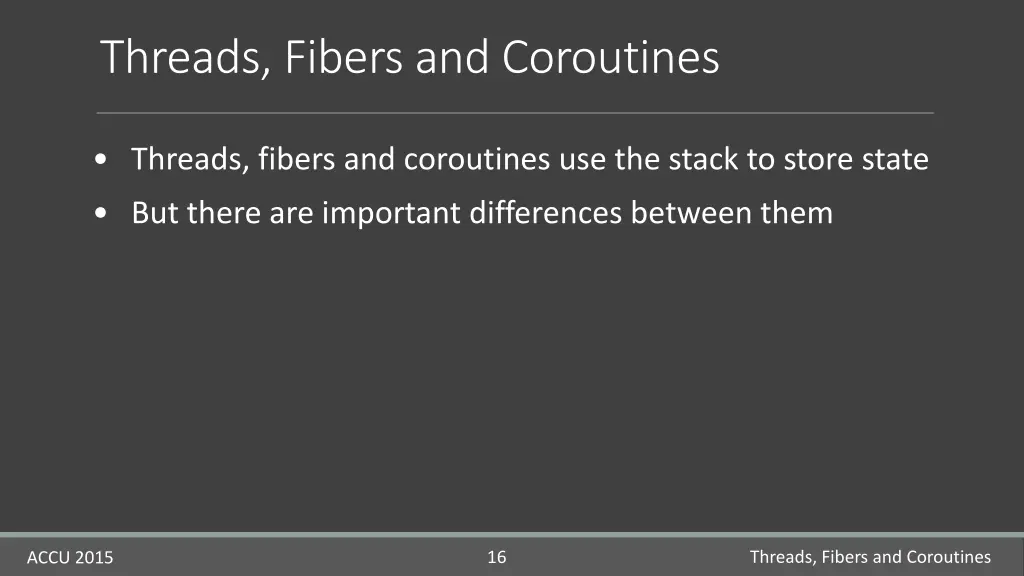 Threads, Fibers and Coroutines

• Threads, fibers and coroutines use the stack to store state
• But there are important differences between them

ACCU 2015 16 Threads, Fibers and Coroutines